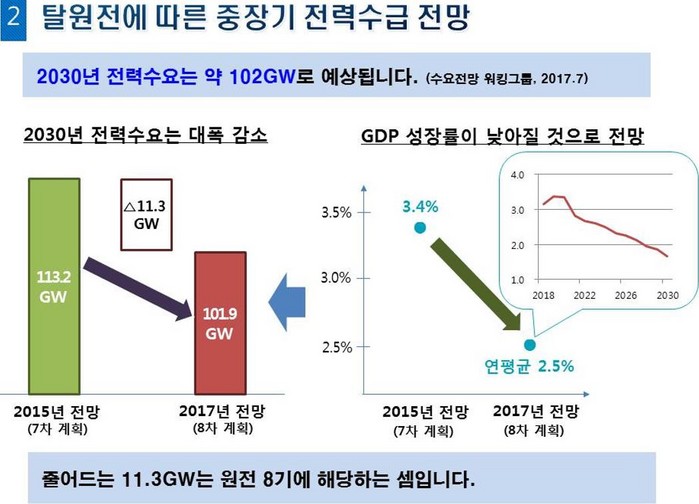 2 탈원전에 따른 중장기 전력수급 전망

2030년 전력수요는 약 102GW로 예상됩니다. (수요전망 워킹그룹, 2017.7)

2030년 전력수요는 대폭 감소

△11.3 GW

113.2 GW

101.9 GW

2015년 전망 (7차 계획)

2017년 전망 (8차 계획)

GDP 성장률이 낮아질 것으로 전망

3.5%
3.0%
2.5%

3.4%

연평균 2.5%

4.0
3.0
2.0
1.0
2018
2022
2026
2030

2015년 전망 (7차 계획)

2017년 전망 (8차 계획)

줄어드는 11.3GW는 원전 8기에 해당하는 셈입니다.